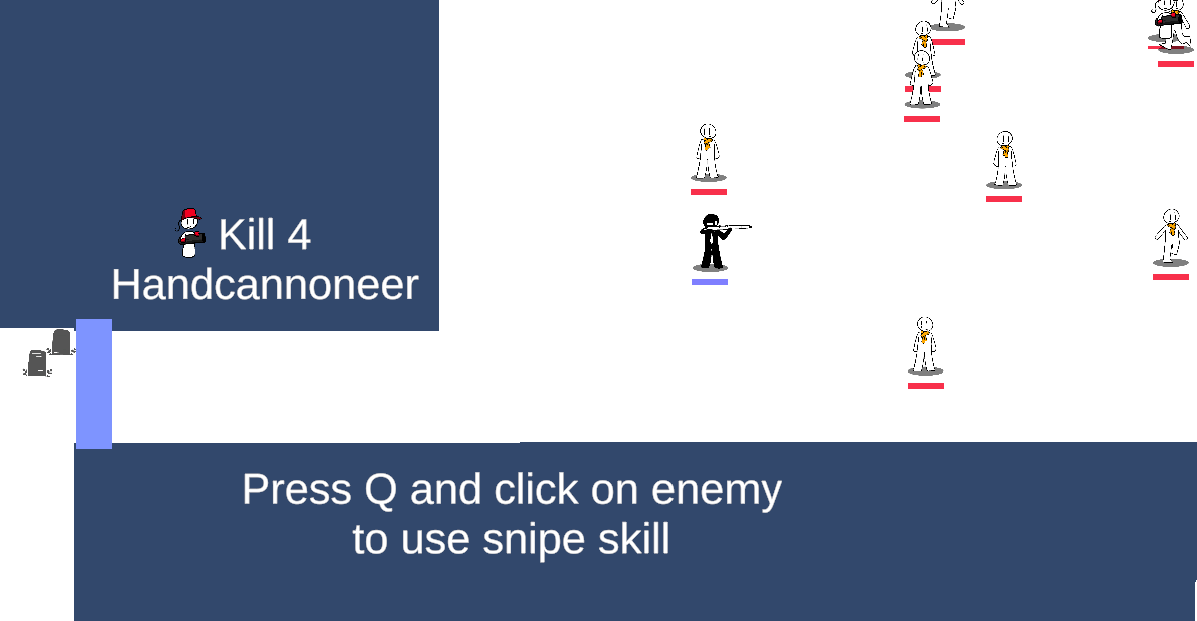 Kill 4 Handcannoneer

Press Q and click on enemy to use snipe skill